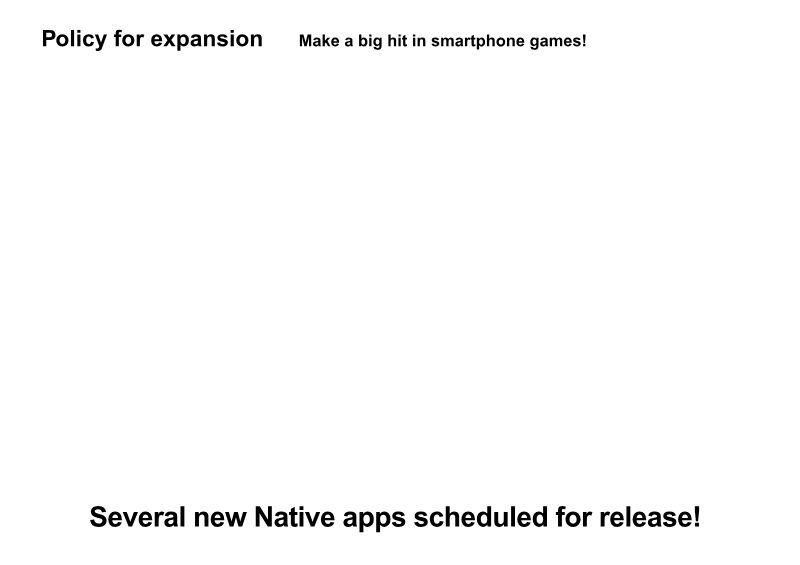 Policy for expansion Make a big hit in smartphone games!

Several new Native apps scheduled for release!